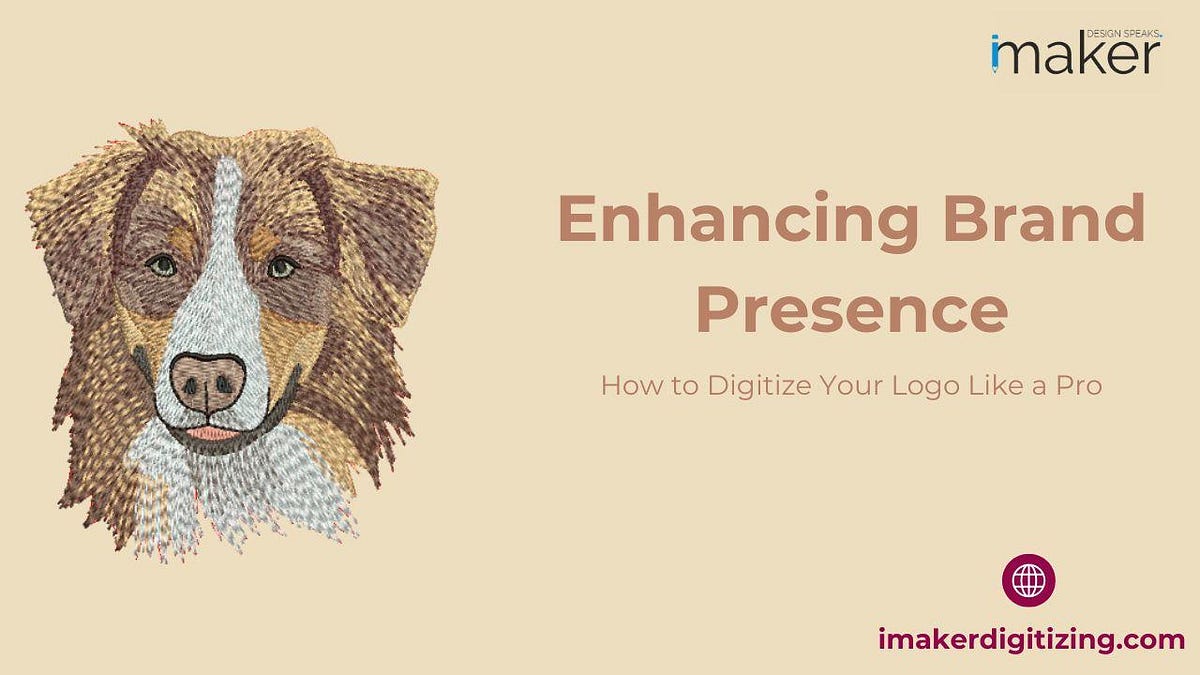 DESIGN SPEAKS.
imaker

Enhancing Brand Presence

How to Digitize Your Logo Like a Pro

imakerdigitizing.com